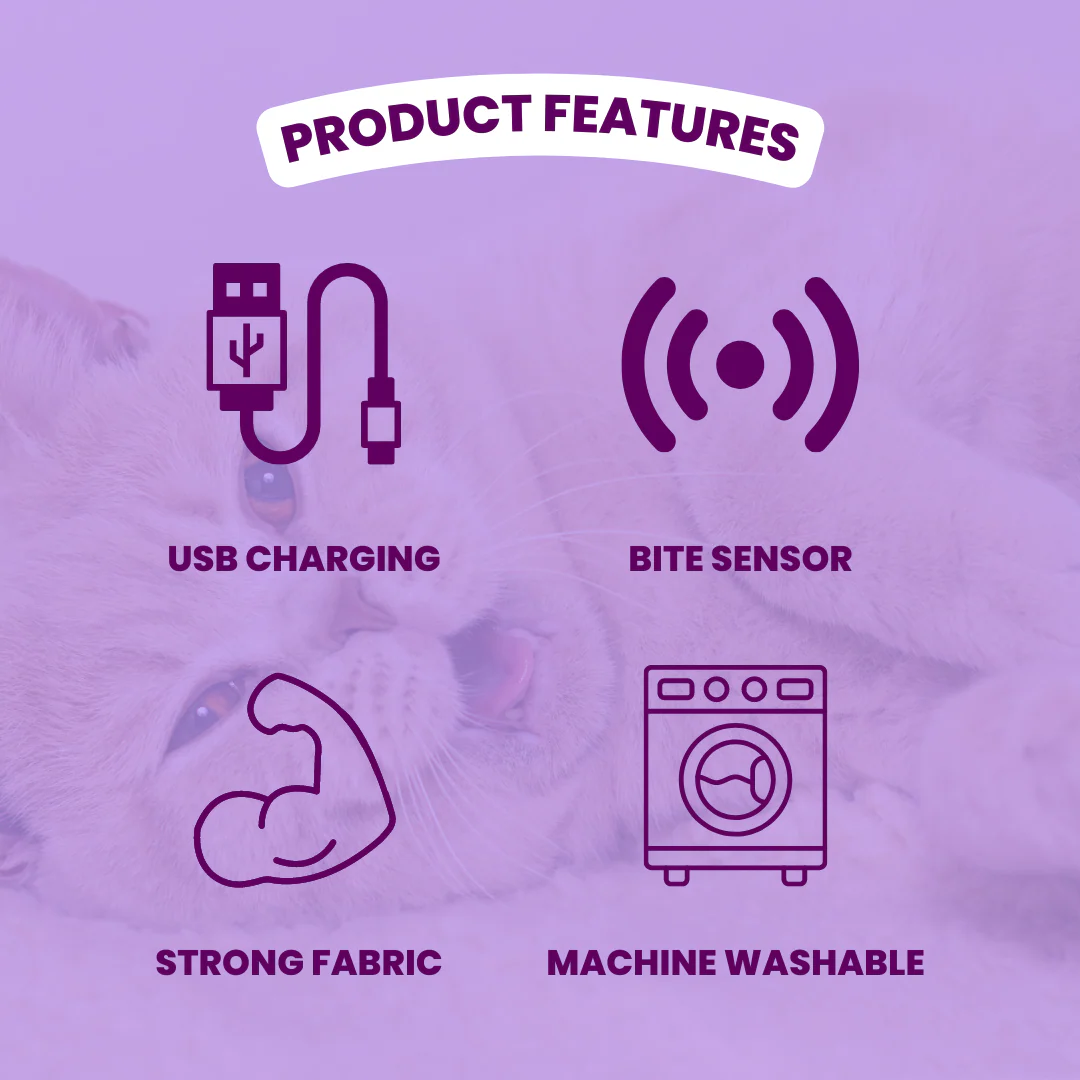 PRODUCT FEATURES

USB CHARGING

BITE SENSOR

STRONG FABRIC

MACHINE WASHABLE